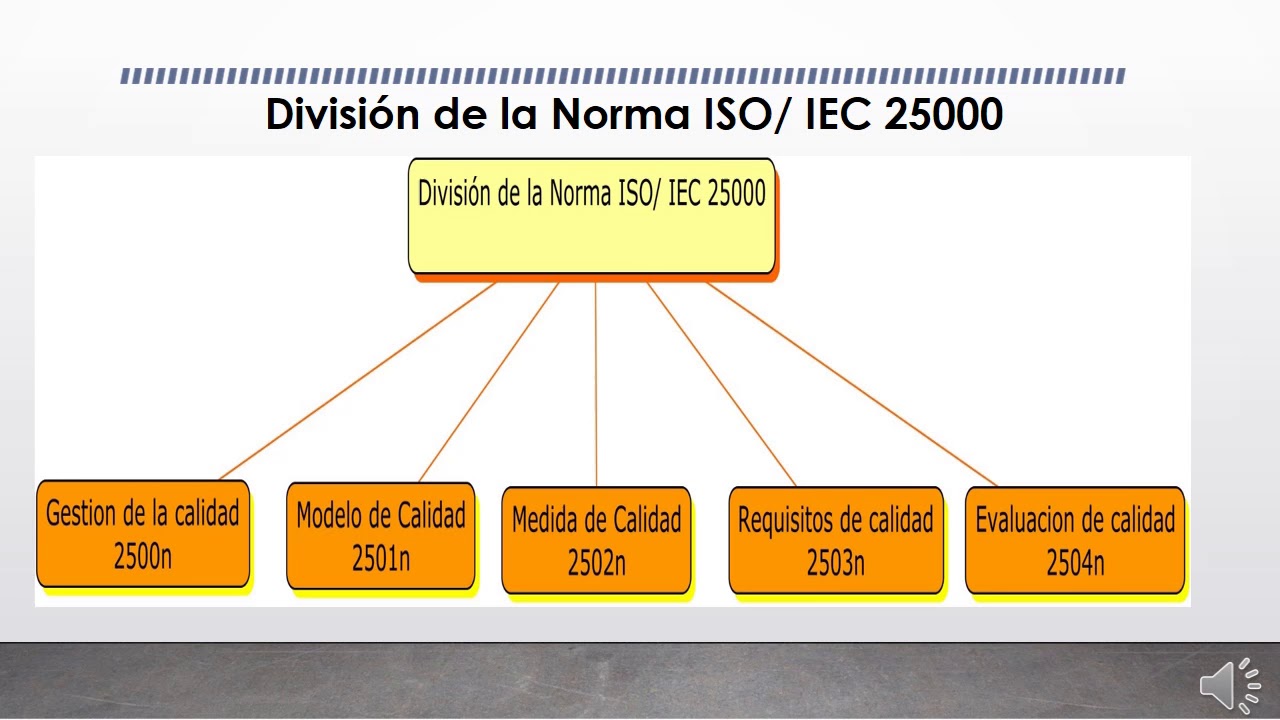 División de la Norma ISO/ IEC 25000

División de la Norma ISO/ IEC 25000

Gestion de la calidad 2500n

Modelo de Calidad 2501n

Medida de Calidad 2502n

Requisitos de calidad 2503n

Evaluacion de calidad 2504n